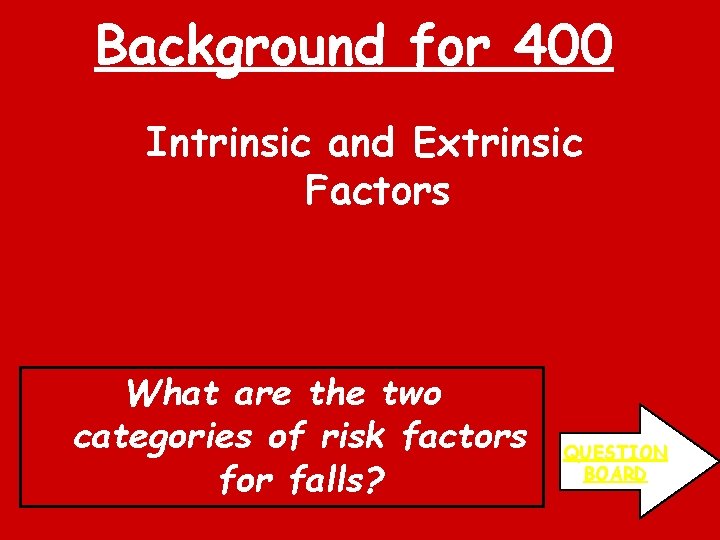 Background for 400

Intrinsic and Extrinsic Factors

What are the two categories of risk factors for falls?

QUESTION BOARD